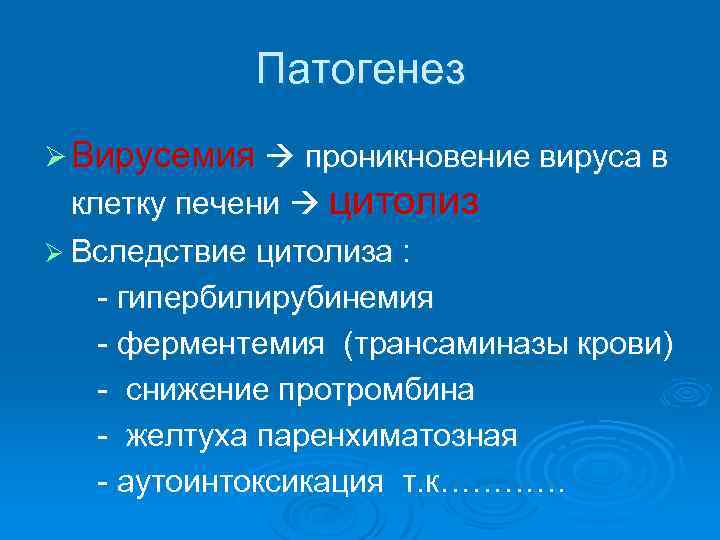 Патогенез

➢ Вирусемия → проникновение вируса в клетку печени → цитолиз

➢ Вследствие цитолиза :

- гипербилирубинемия

- ферментемия (трансаминазы крови)

- снижение протромбина

- желтуха паренхиматозная

- аутоинтоксикация т.к…………